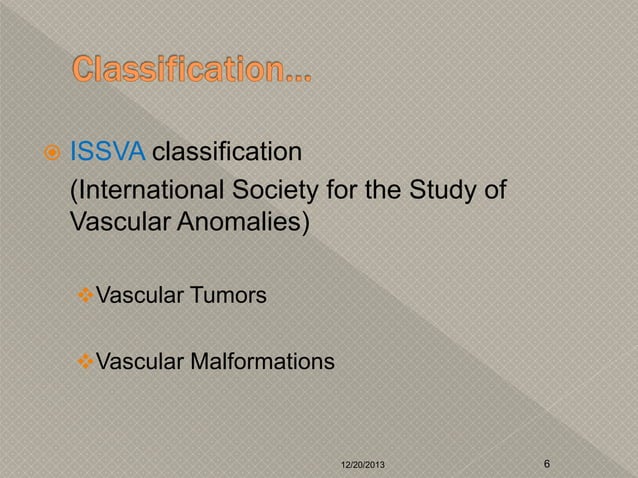 Classification...

ISSVA classification

(International Society for the Study of Vascular Anomalies)

Vascular Tumors

Vascular Malformations

12/20/2013

6